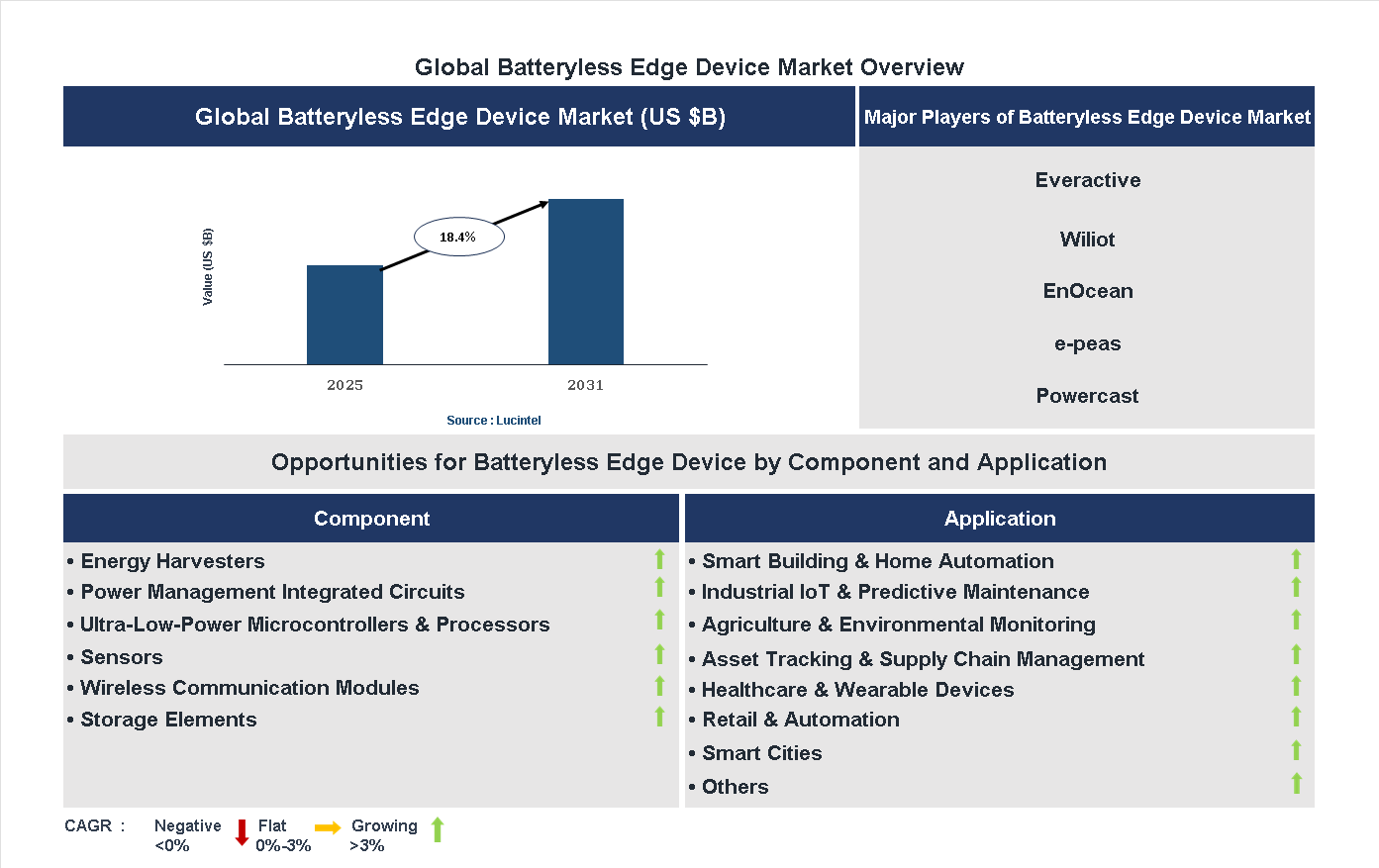 Global Batteryless Edge Device Market Overview

Global Batteryless Edge Device Market (US $B)

Value (US $B)

18.4%

2025

2031

Source : Lucintel

Major Players of Batteryless Edge Device Market

Everactive

Wiliot

EnOcean

e-peas

Powercast

Opportunities for Batteryless Edge Device by Component and Application

Component

• Energy Harvesters
• Power Management Integrated Circuits
• Ultra-Low-Power Microcontrollers & Processors
• Sensors
• Wireless Communication Modules
• Storage Elements

Application

• Smart Building & Home Automation
• Industrial IoT & Predictive Maintenance
• Agriculture & Environmental Monitoring
• Asset Tracking & Supply Chain Management
• Healthcare & Wearable Devices
• Retail & Automation
• Smart Cities
• Others

CAGR : Negative <0% Flat 0%-3% Growing >3%